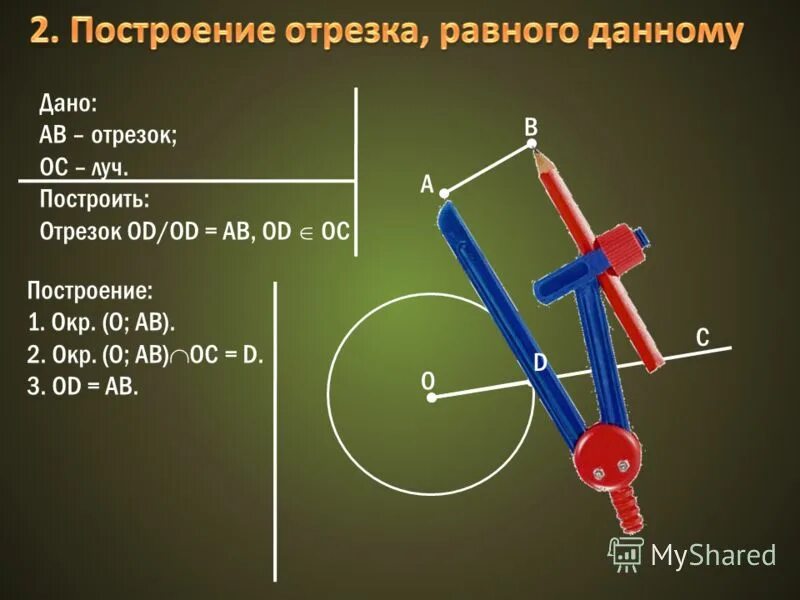 2. Построение отрезка, равного данному

Дано:
AB – отрезок;
OC – луч.
Построить:
Отрезок OD/OD = AB, OD $\in$ OC

Построение:
1. Окр. (O; AB).
2. Окр. (O; AB)$\cap$OC = D.
3. OD = AB.

B
A
C
D
O

MyShared